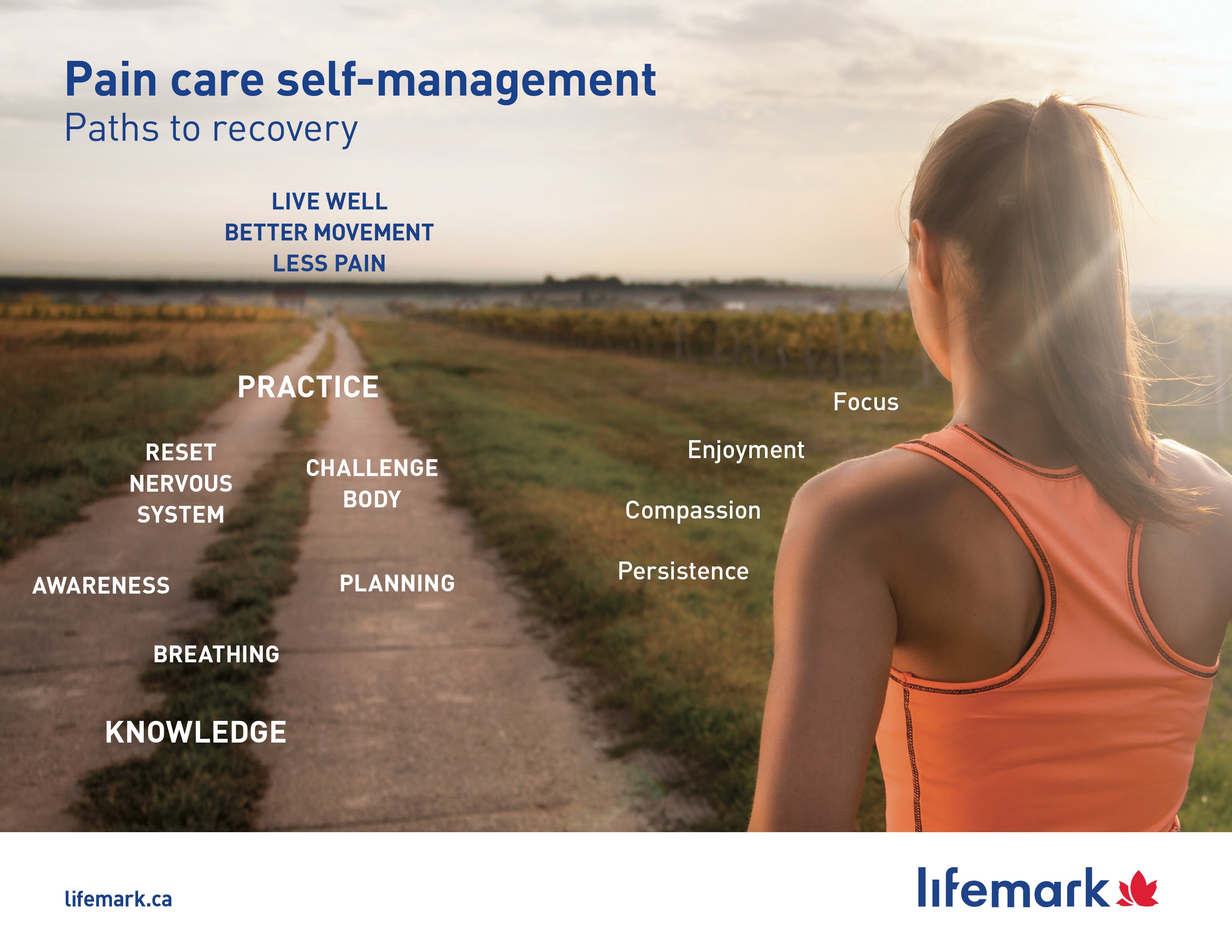 Pain care self-management
Paths to recovery

LIVE WELL
BETTER MOVEMENT
LESS PAIN

PRACTICE

RESET
NERVOUS
SYSTEM

CHALLENGE
BODY

AWARENESS

PLANNING

BREATHING

KNOWLEDGE

Focus

Enjoyment

Compassion

Persistence

lifemark.ca

lifemark